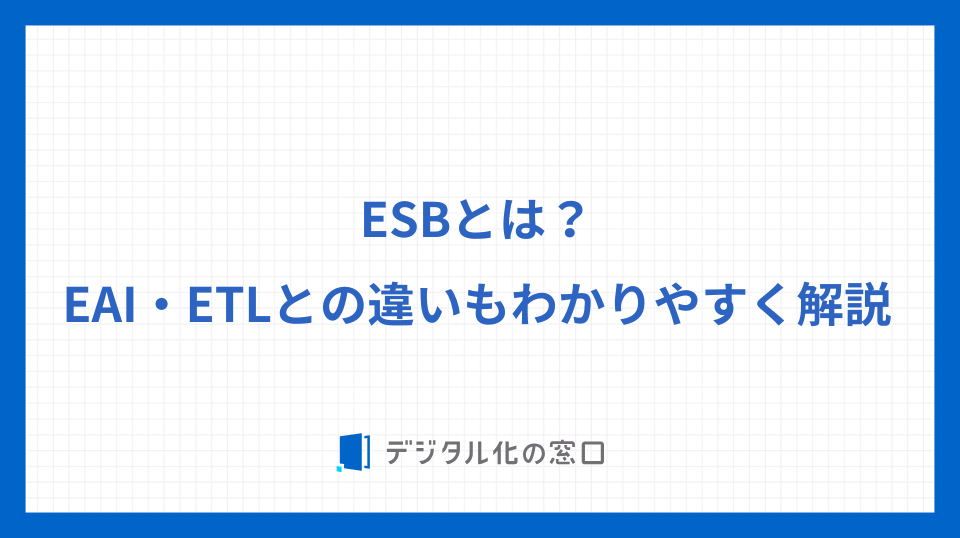 ESBとは？
EAI・ETLとの違いもわかりやすく解説

デジタル化の窓口